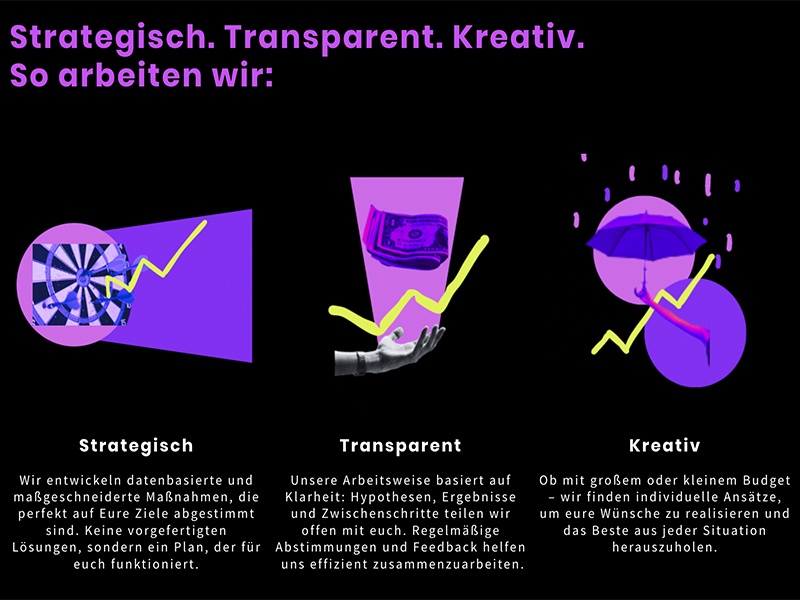 Strategisch. Transparent. Kreativ.
So arbeiten wir:

Strategisch

Wir entwickeln datenbasierte und maßgeschneiderte Maßnahmen, die perfekt auf Eure Ziele abgestimmt sind. Keine vorgefertigten Lösungen, sondern ein Plan, der für euch funktioniert.

Transparent

Unsere Arbeitsweise basiert auf Klarheit: Hypothesen, Ergebnisse und Zwischenschritte teilen wir offen mit euch. Regelmäßige Abstimmungen und Feedback helfen uns effizient zusammenzuarbeiten.

Kreativ

Ob mit großem oder kleinem Budget – wir finden individuelle Ansätze, um eure Wünsche zu realisieren und das Beste aus jeder Situation herauszuholen.